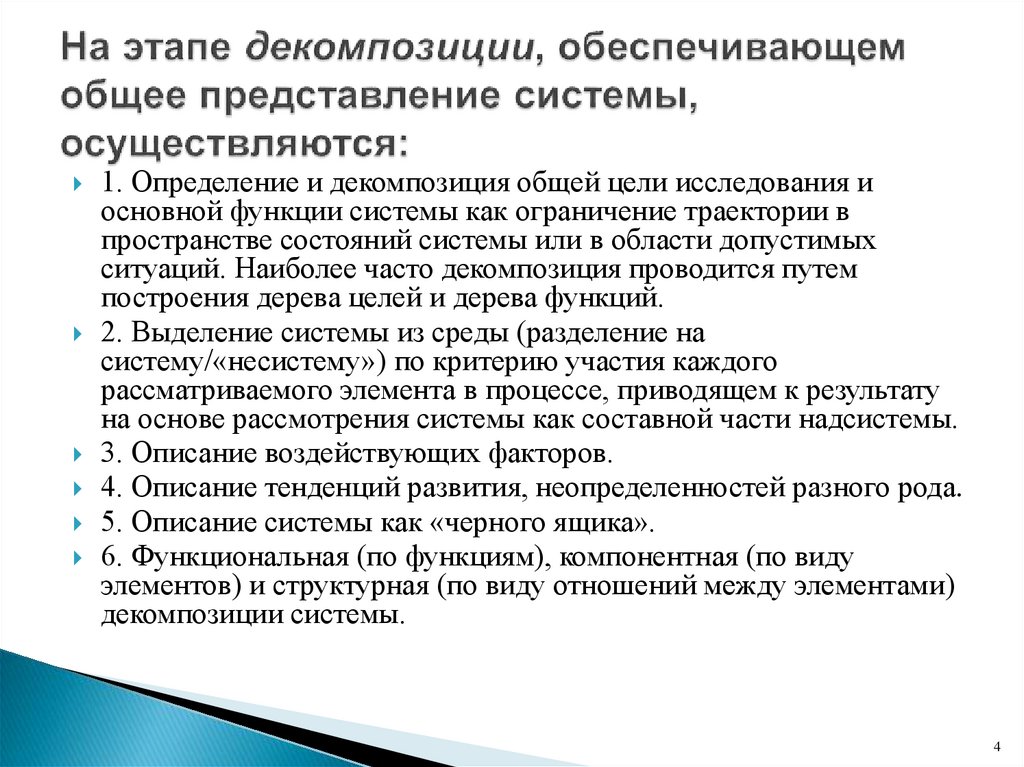 На этапе декомпозиции, обеспечивающем общее представление системы, осуществляются:

1. Определение и декомпозиция общей цели исследования и основной функции системы как ограничение траектории в пространстве состояний системы или в области допустимых ситуаций. Наиболее часто декомпозиция проводится путем построения дерева целей и дерева функций.

2. Выделение системы из среды (разделение на систему/«несистему») по критерию участия каждого рассматриваемого элемента в процессе, приводящем к результату на основе рассмотрения системы как составной части надсистемы.

3. Описание воздействующих факторов.

4. Описание тенденций развития, неопределенностей разного рода.

5. Описание системы как «черного ящика».

6. Функциональная (по функциям), компонентная (по виду элементов) и структурная (по виду отношений между элементами) декомпозиции системы.

4